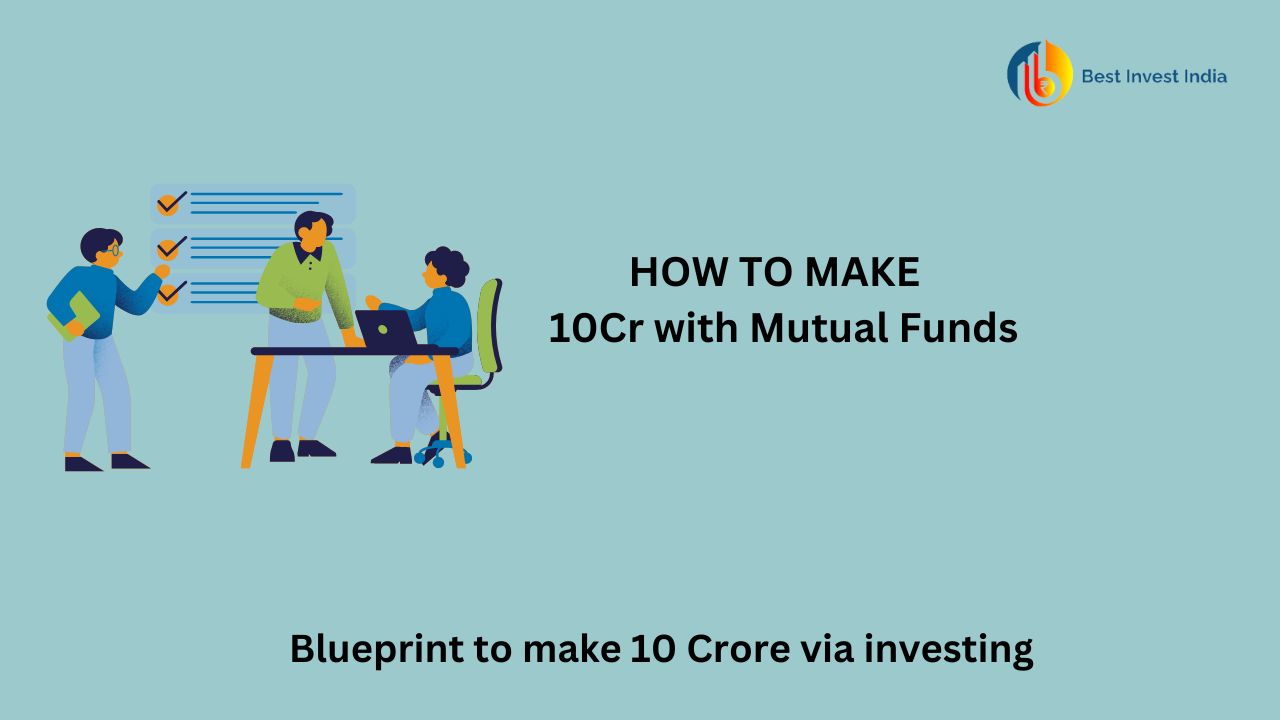 Best Invest India

HOW TO MAKE
10Cr with Mutual Funds

Blueprint to make 10 Crore via investing